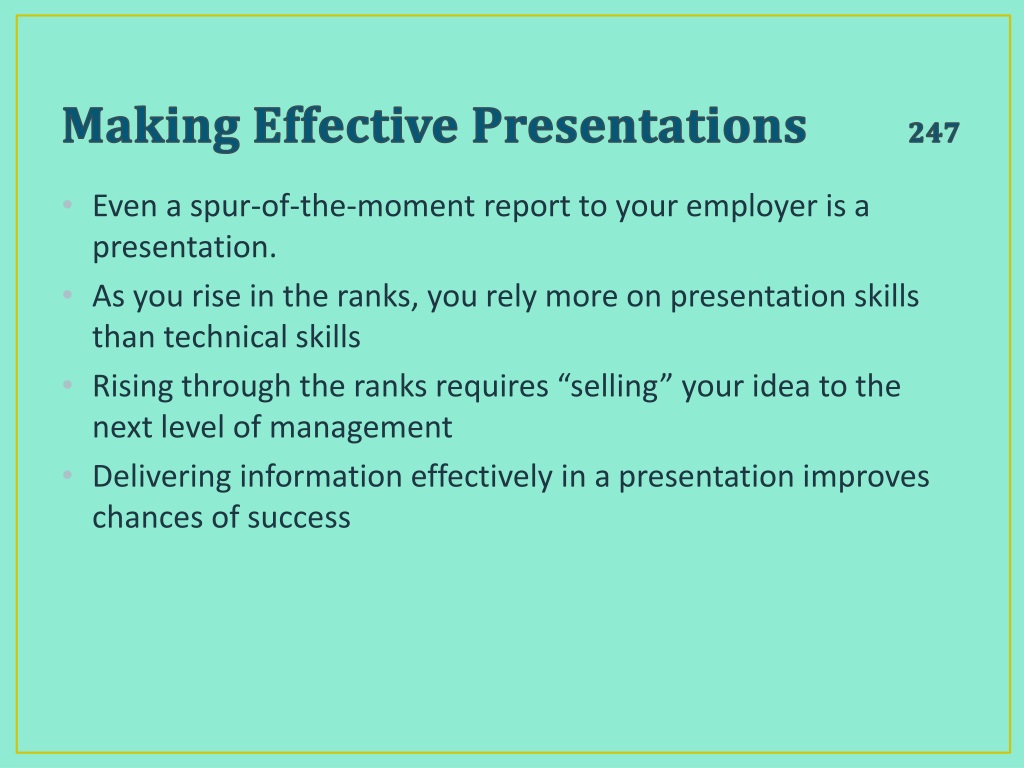 Making Effective Presentations 247

• Even a spur-of-the-moment report to your employer is a presentation.
• As you rise in the ranks, you rely more on presentation skills than technical skills
• Rising through the ranks requires “selling” your idea to the next level of management
• Delivering information effectively in a presentation improves chances of success